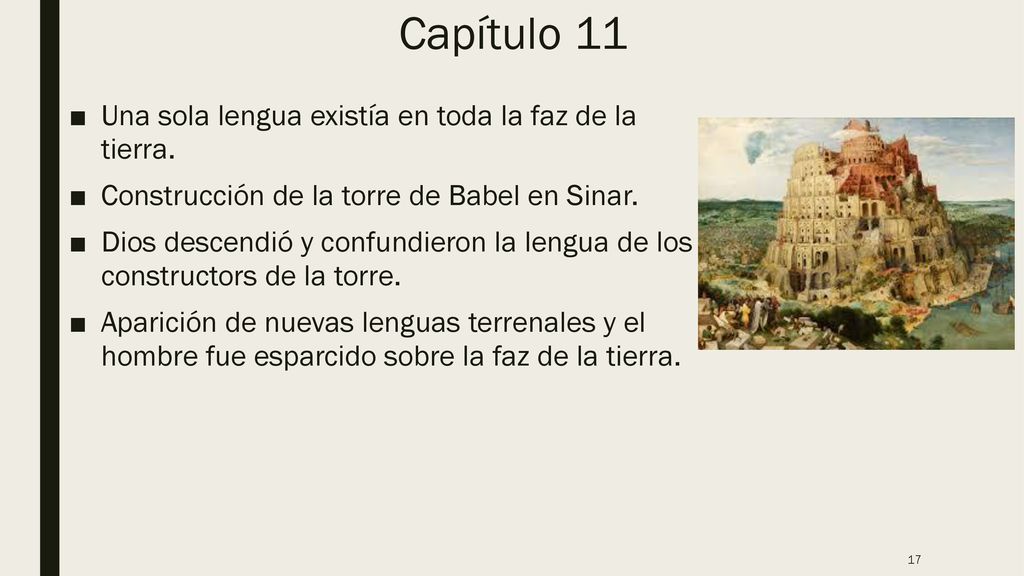 Capítulo 11

■ Una sola lengua existía en toda la faz de la tierra.

■ Construcción de la torre de Babel en Sinar.

■ Dios descendió y confundieron la lengua de los constructors de la torre.

■ Aparición de nuevas lenguas terrenales y el hombre fue esparcido sobre la faz de la tierra.

17